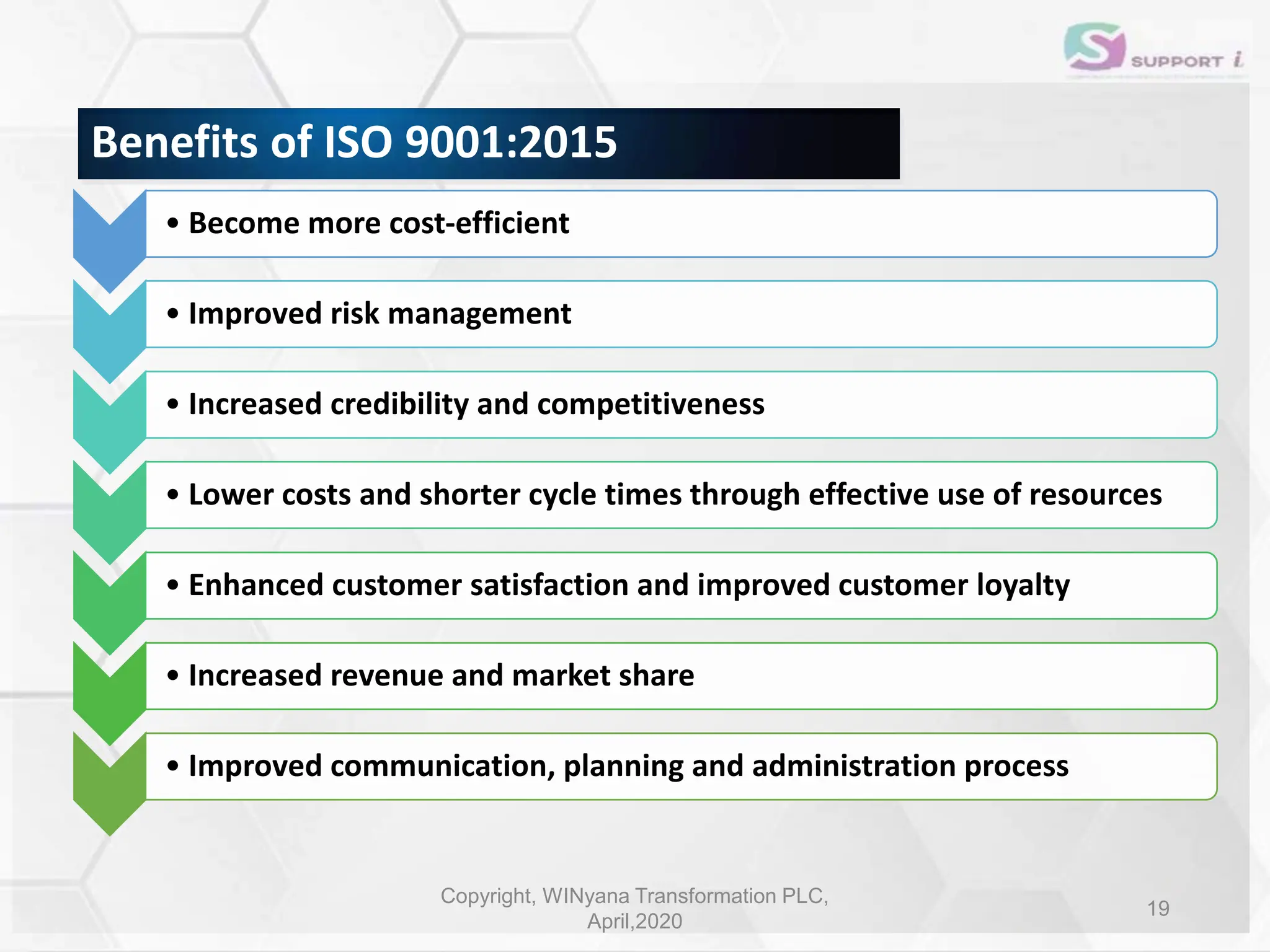 SUPPORT i

Benefits of ISO 9001:2015

• Become more cost-efficient

• Improved risk management

• Increased credibility and competitiveness

• Lower costs and shorter cycle times through effective use of resources

• Enhanced customer satisfaction and improved customer loyalty

• Increased revenue and market share

• Improved communication, planning and administration process

Copyright, WINyana Transformation PLC, April,2020

19